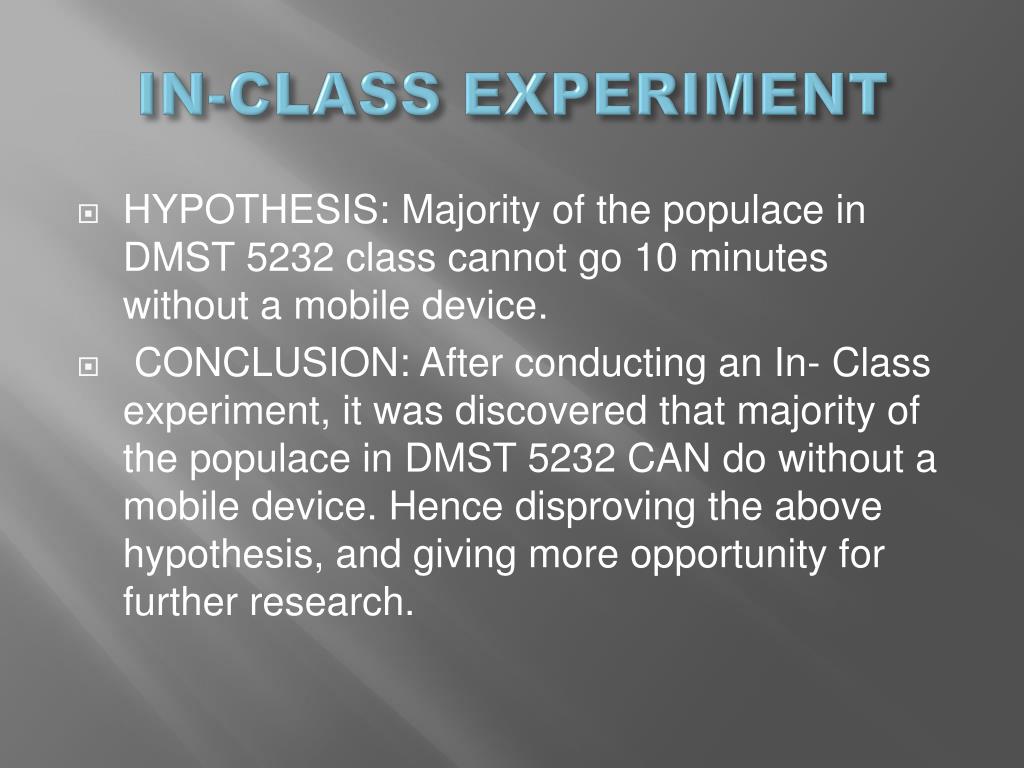 IN-CLASS EXPERIMENT

HYPOTHESIS: Majority of the populace in DMST 5232 class cannot go 10 minutes without a mobile device.

CONCLUSION: After conducting an In- Class experiment, it was discovered that majority of the populace in DMST 5232 CAN do without a mobile device. Hence disproving the above hypothesis, and giving more opportunity for further research.